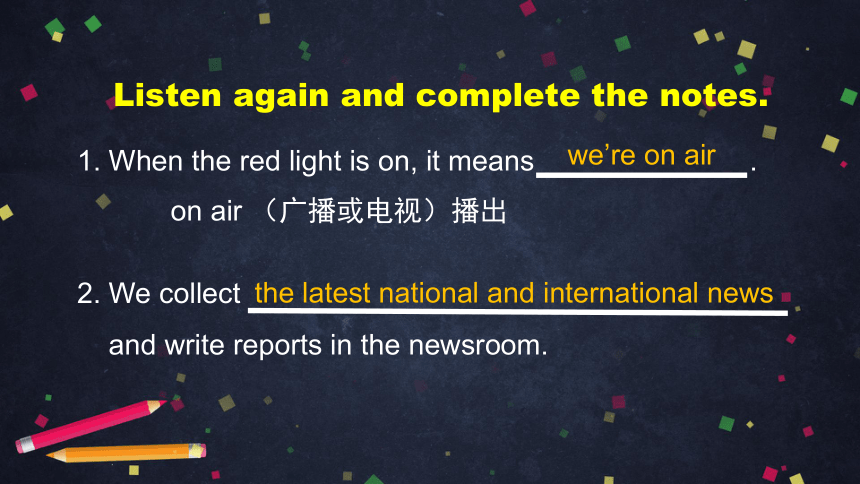 Listen again and complete the notes.

1. When the red light is on, it means we're on air.

on air （广播或电视）播出

2. We collect the latest national and international news and write reports in the newsroom.